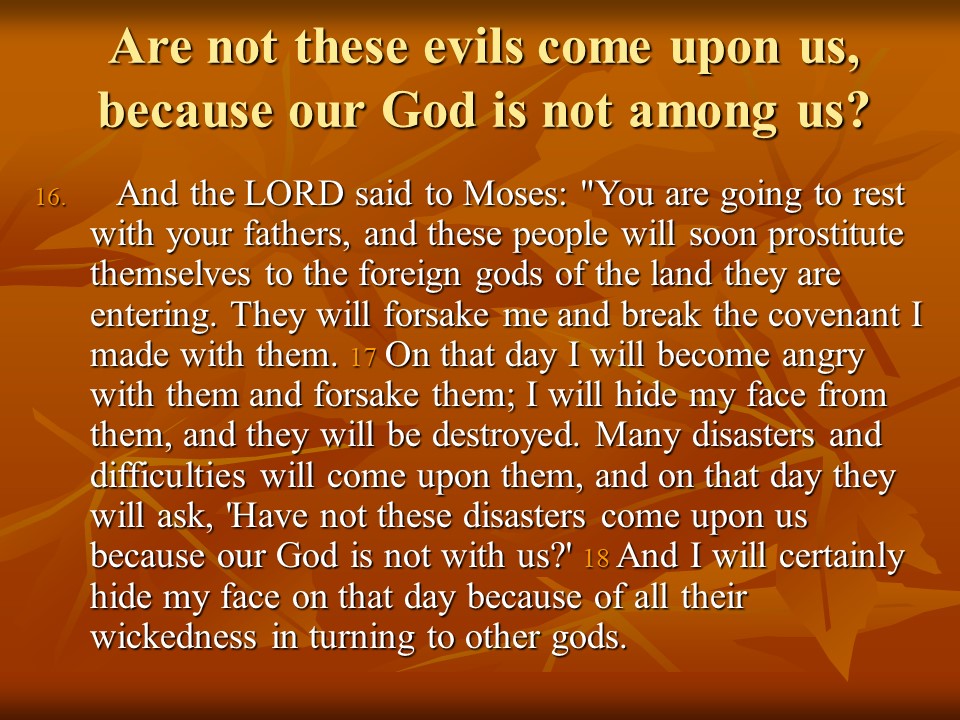 Are not these evils come upon us, because our God is not among us?

16. And the LORD said to Moses: "You are going to rest with your fathers, and these people will soon prostitute themselves to the foreign gods of the land they are entering. They will forsake me and break the covenant I made with them. 17 On that day I will become angry with them and forsake them; I will hide my face from them, and they will be destroyed. Many disasters and difficulties will come upon them, and on that day they will ask, 'Have not these disasters come upon us because our God is not with us?' 18 And I will certainly hide my face on that day because of all their wickedness in turning to other gods.